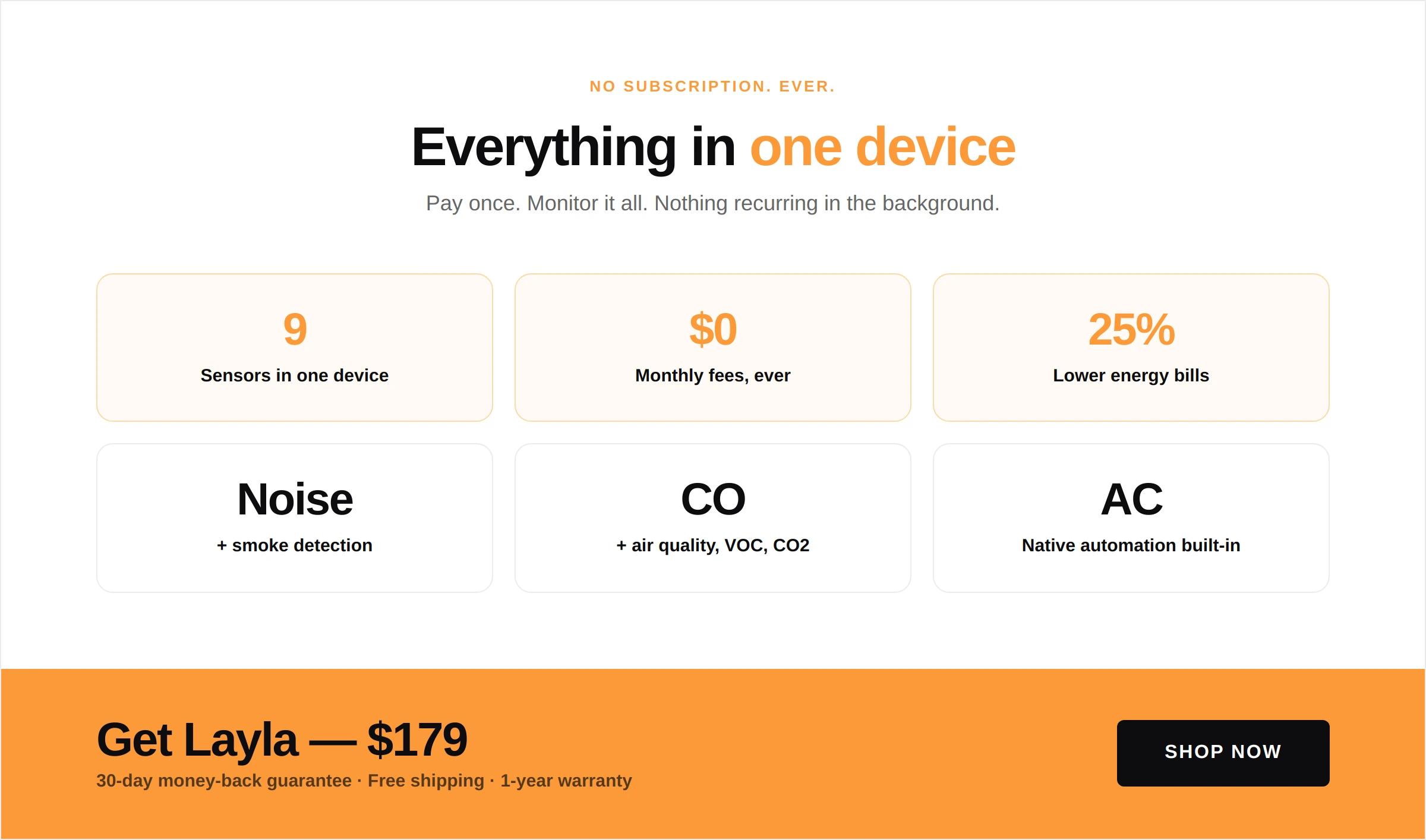 NO SUBSCRIPTION. EVER.

Everything in one device

Pay once. Monitor it all. Nothing recurring in the background.

9

Sensors in one device

$0

Monthly fees, ever

25%

Lower energy bills

Noise

+ smoke detection

CO

+ air quality, VOC, CO2

AC

Native automation built-in

Get Layla — $179

30-day money-back guarantee · Free shipping · 1-year warranty

SHOP NOW